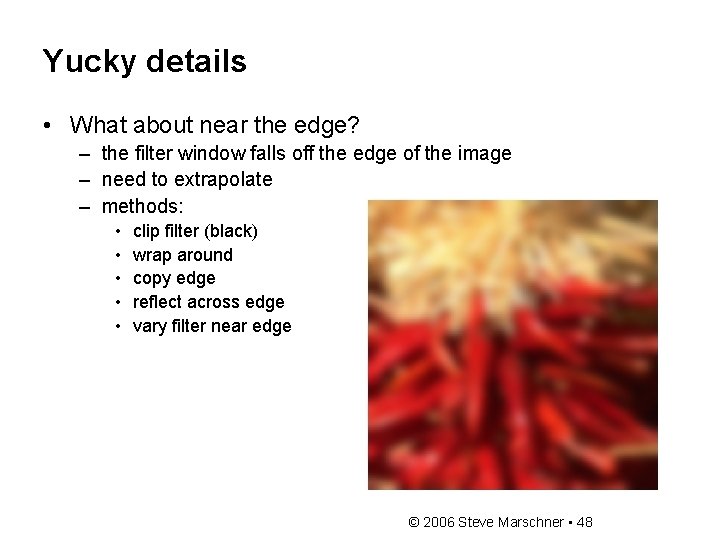 Yucky details

• What about near the edge?
– the filter window falls off the edge of the image
– need to extrapolate
– methods:
• clip filter (black)
• wrap around
• copy edge
• reflect across edge
• vary filter near edge

© 2006 Steve Marschner • 48